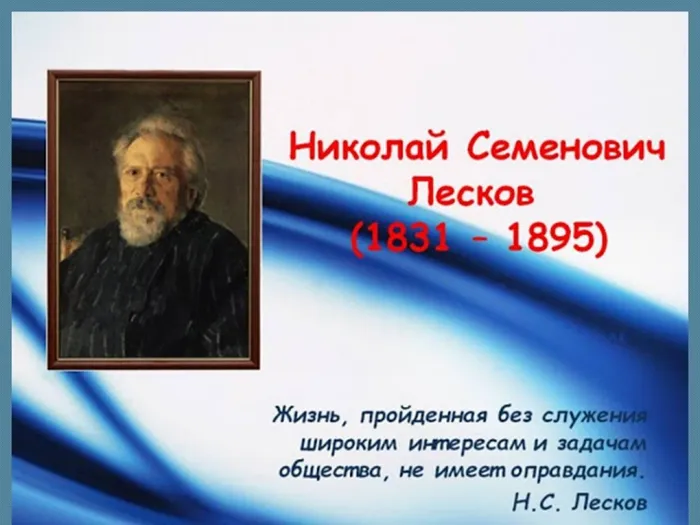 Николай Семенович Лесков (1831 – 1895)

Жизнь, пройденная без служения широким интересам и задачам общества, не имеет оправдания.

Н.С. Лесков